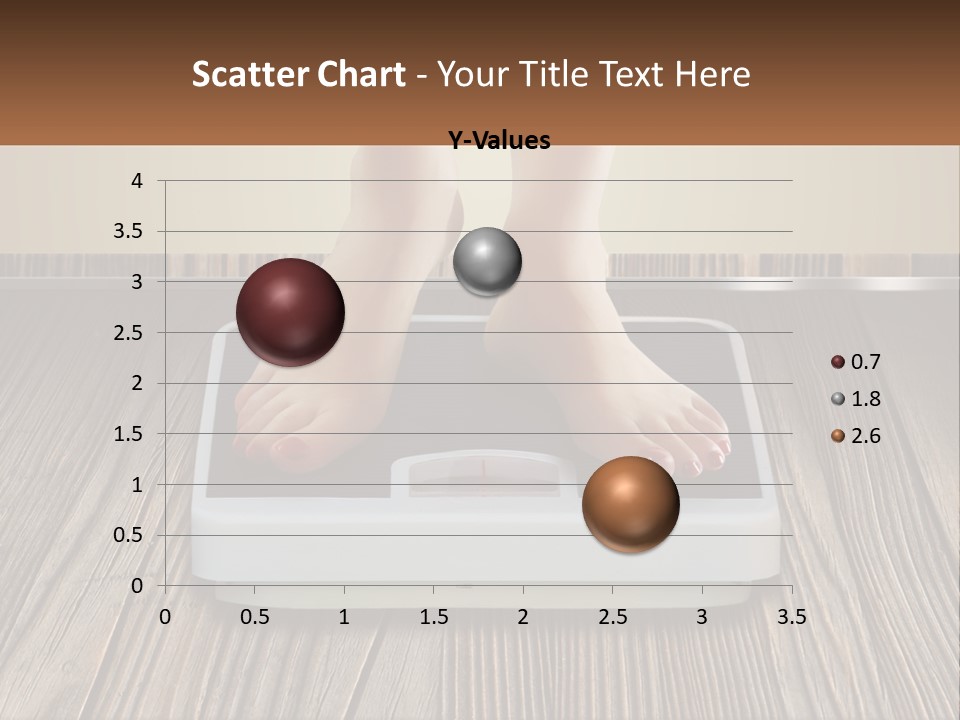 Scatter Chart - Your Title Text Here

Y-Values

4
3.5
3
2.5
2
1.5
1
0.5
0

0 0.5 1 1.5 2 2.5 3 3.5

0.7
1.8
2.6